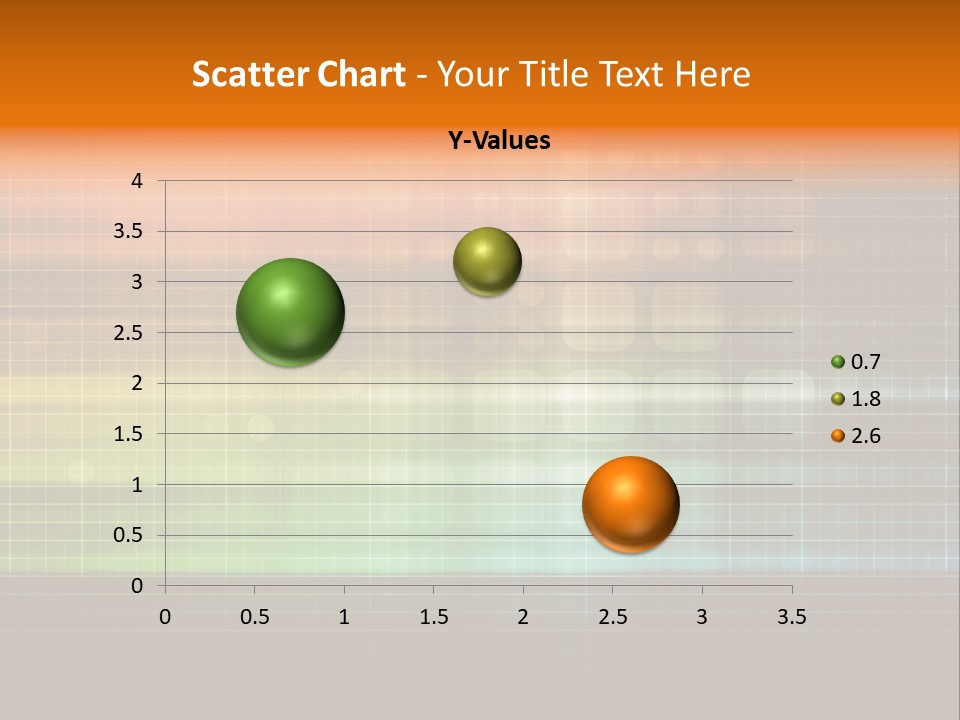 Scatter Chart - Your Title Text Here

Y-Values

4
3.5
3
2.5
2
1.5
1
0.5
0

0 0.5 1 1.5 2 2.5 3 3.5

0.7
1.8
2.6